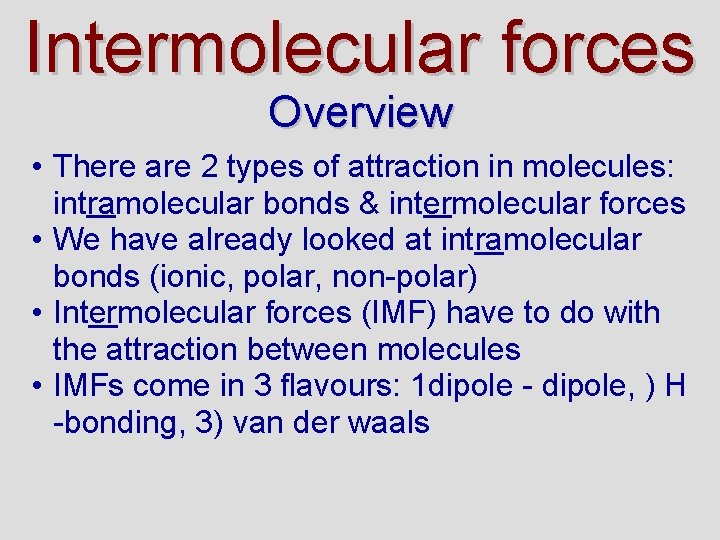 Intermolecular forces

Overview

• There are 2 types of attraction in molecules: intramolecular bonds & intermolecular forces
• We have already looked at intramolecular bonds (ionic, polar, non-polar)
• Intermolecular forces (IMF) have to do with the attraction between molecules
• IMFs come in 3 flavours: 1dipole - dipole, ) H -bonding, 3) van der waals